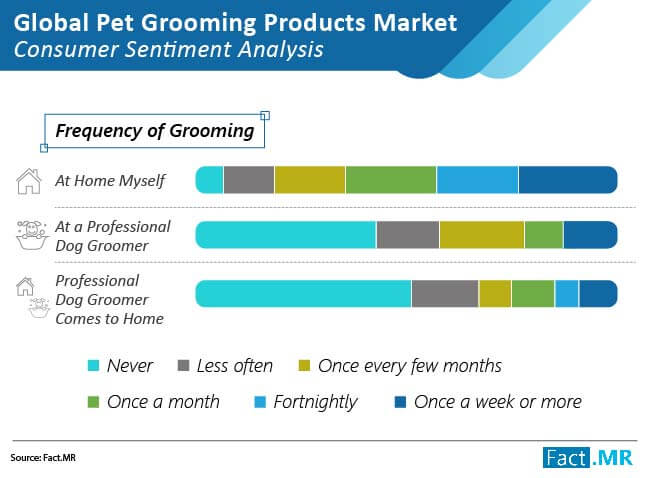 Global Pet Grooming Products Market
Consumer Sentiment Analysis

Frequency of Grooming

At Home Myself

At a Professional Dog Groomer

Professional Dog Groomer Comes to Home

Never
Less often
Once every few months
Once a month
Fortnightly
Once a week or more

Source: Fact.MR

Fact.MR